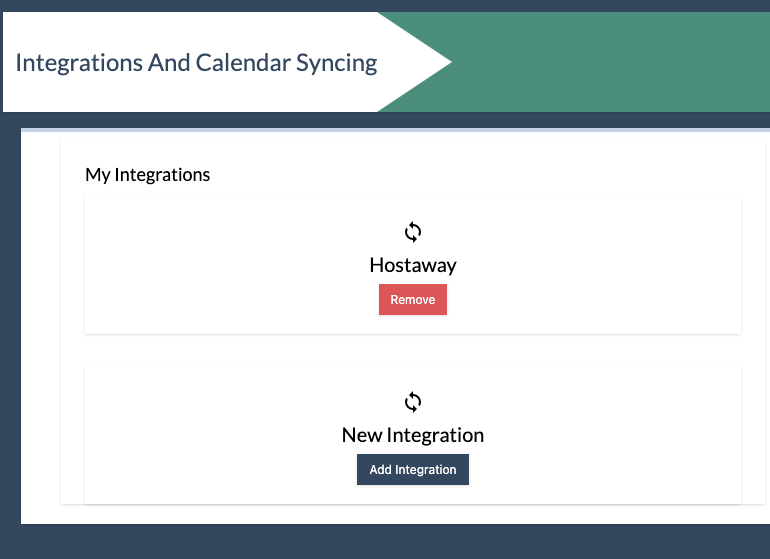 Integrations And Calendar Syncing

My Integrations

Hostaway

Remove

New Integration

Add Integration